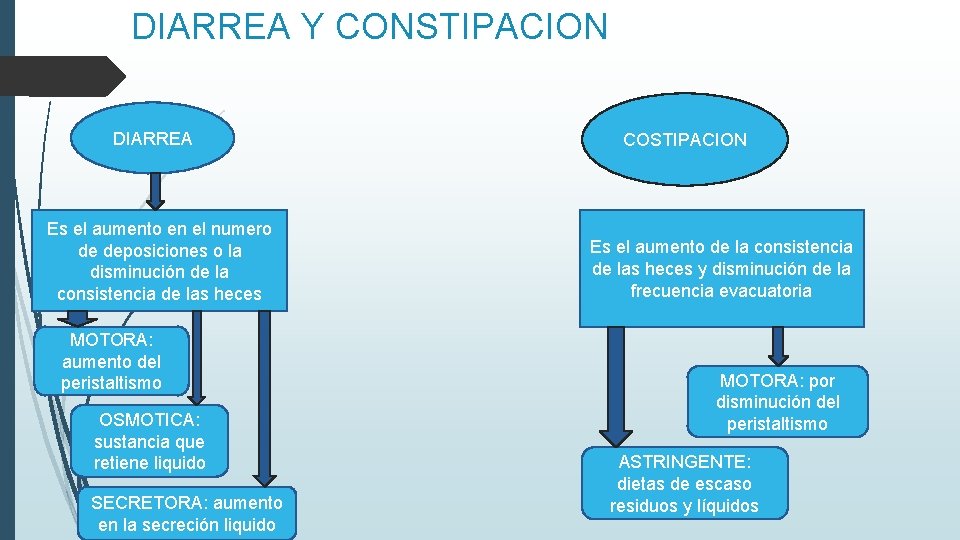 DIARREA Y CONSTIPACION

DIARREA

Es el aumento en el numero de deposiciones o la disminución de la consistencia de las heces

MOTORA: aumento del peristaltismo

OSMOTICA: sustancia que retiene liquido

SECRETORA: aumento en la secreción liquido

COSTIPACION

Es el aumento de la consistencia de las heces y disminución de la frecuencia evacuatoria

MOTORA: por disminución del peristaltismo

ASTRINGENTE: dietas de escaso residuos y líquidos